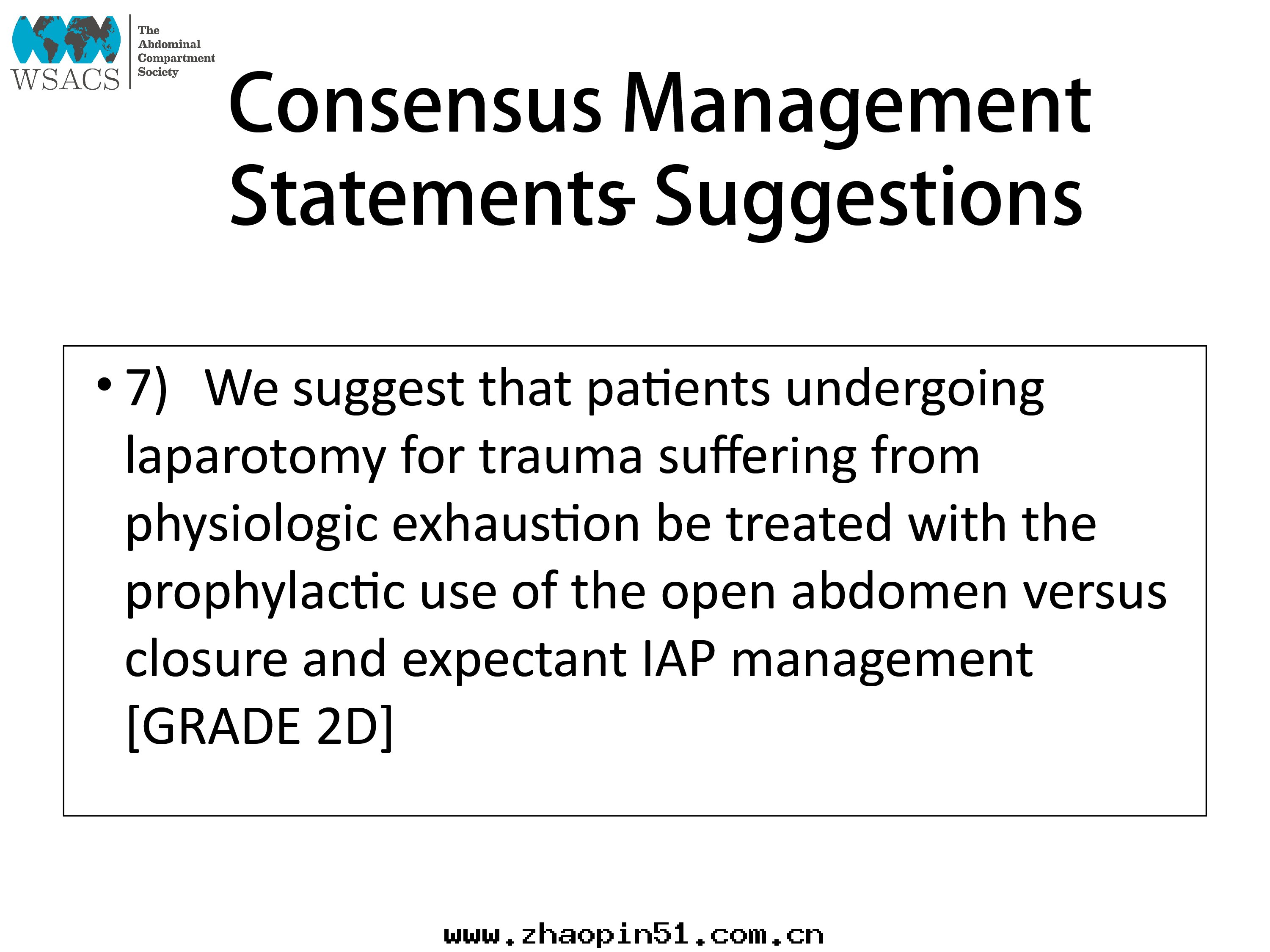 WSACS The Abdominal Compartment Society

Consensus Management Statements- Suggestions

• 7) We suggest that patients undergoing laparotomy for trauma suffering from physiologic exhaustion be treated with the prophylactic use of the open abdomen versus closure and expectant IAP management [GRADE 2D]

www.zhaopin51.com.cn